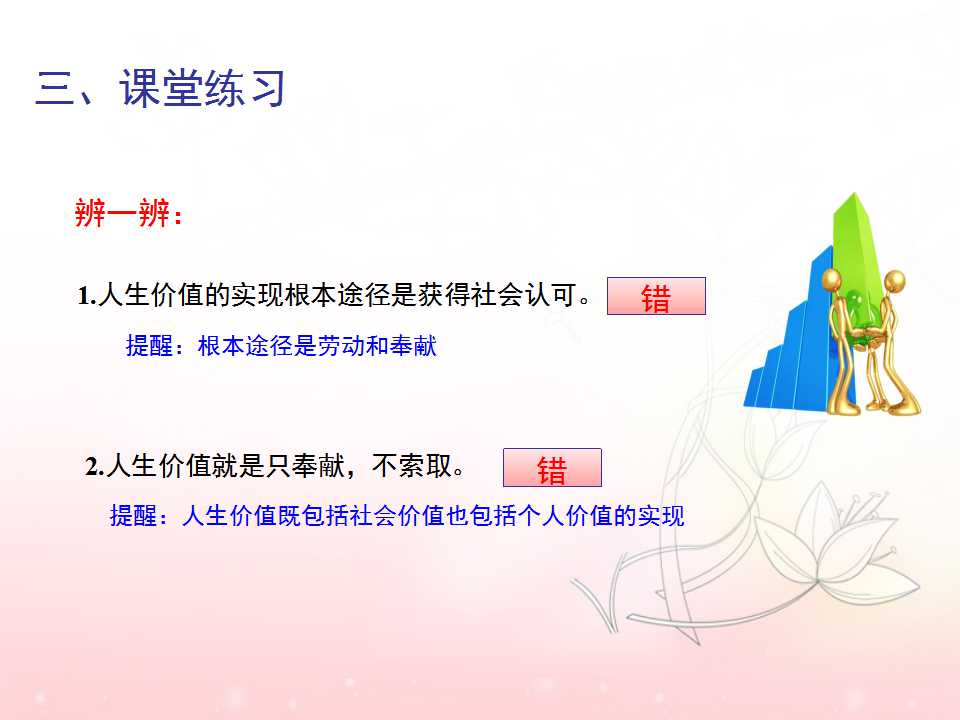 三、课堂练习

辨一辨：

1.人生价值的实现根本途径是获得社会认可。 错

提醒：根本途径是劳动和奉献

2.人生价值就是只奉献，不索取。 错

提醒：人生价值既包括社会价值也包括个人价值的实现